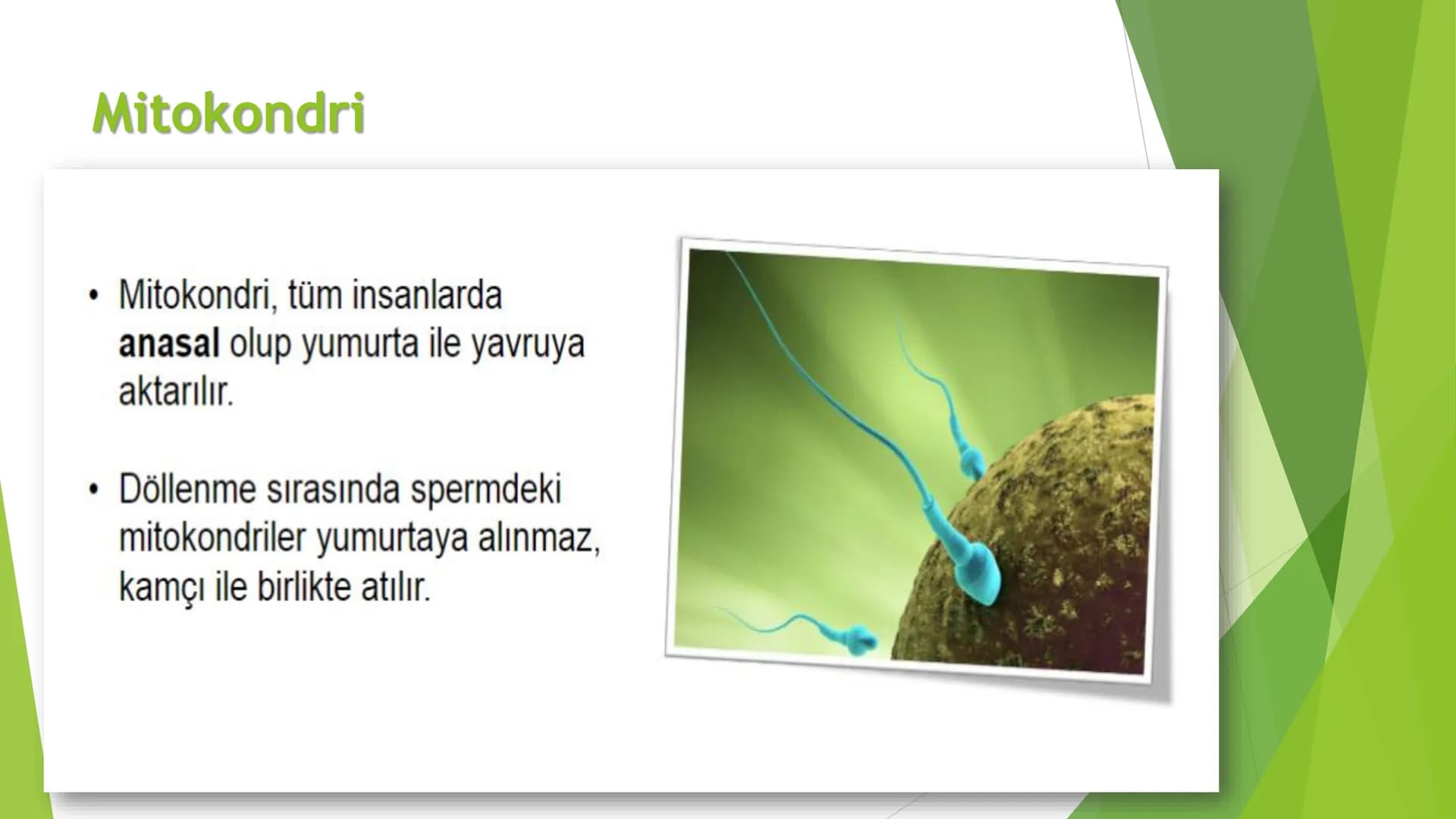 Mitokondri

• Mitokondri, tüm insanlarda anasal olup yumurta ile yavruya aktarılır.

• Döllenme sırasında spermdeki mitokondriler yumurtaya alınmaz, kamçı ile birlikte atılır.